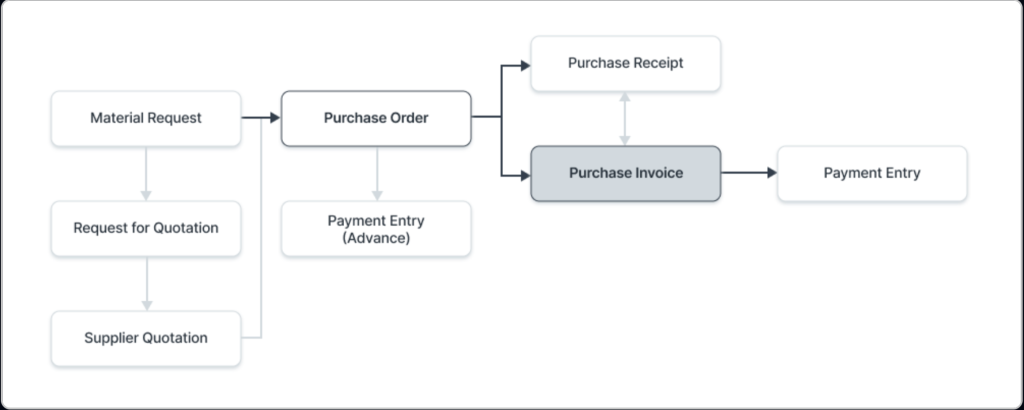 Material Request

Request for Quotation

Supplier Quotation

Purchase Order

Payment Entry (Advance)

Purchase Receipt

Purchase Invoice

Payment Entry